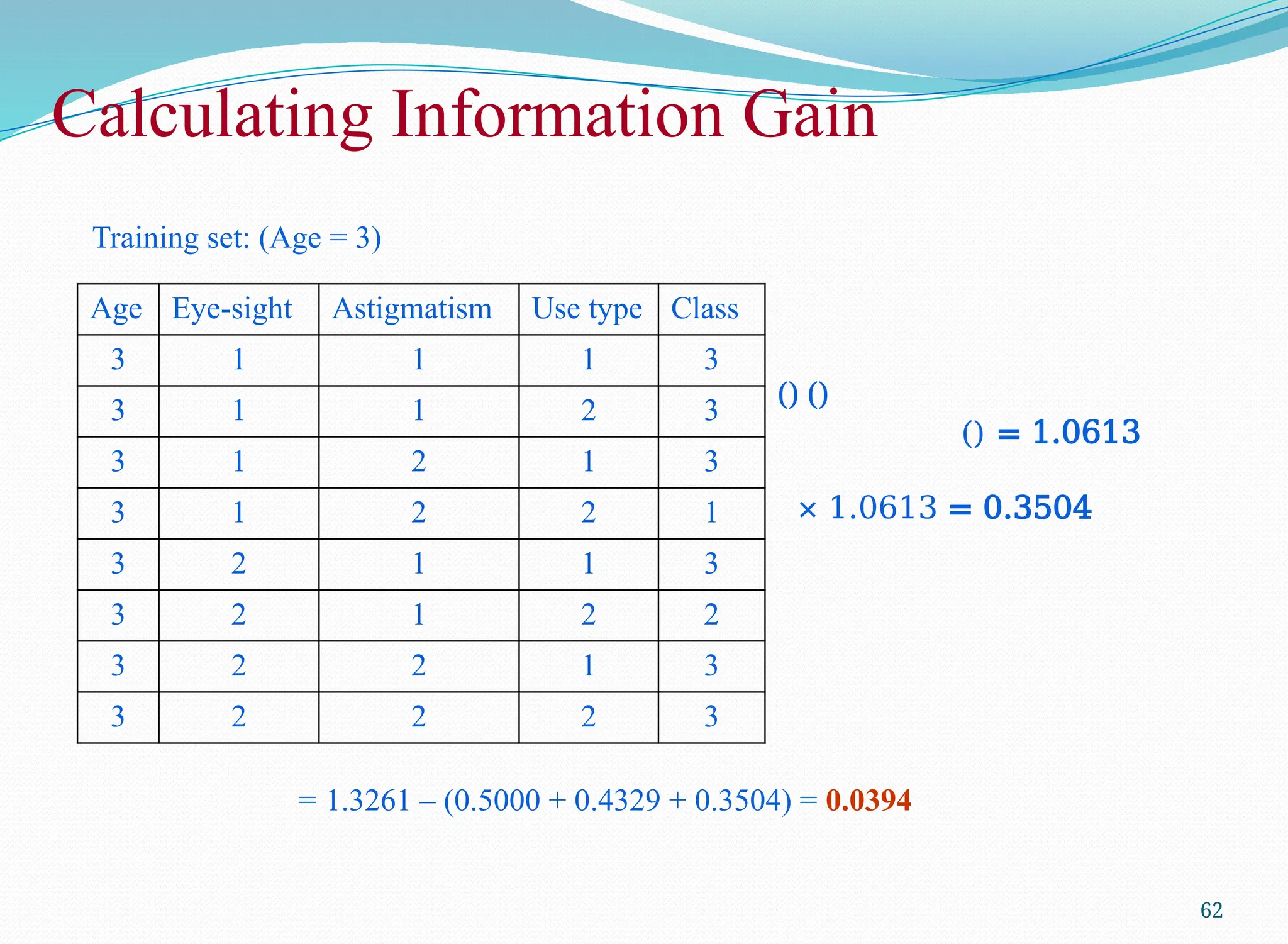 Calculating Information Gain

Training set: (Age = 3)

| Age | Eye-sight | Astigmatism | Use type | Class |
|---|---|---|---|---|
| 3 | 1 | 1 | 1 | 3 |
| 3 | 1 | 1 | 2 | 3 |
| 3 | 1 | 2 | 1 | 3 |
| 3 | 1 | 2 | 2 | 1 |
| 3 | 2 | 1 | 1 | 3 |
| 3 | 2 | 1 | 2 | 2 |
| 3 | 2 | 2 | 1 | 3 |
| 3 | 2 | 2 | 2 | 3 |

() ()

() = 1.0613

× 1.0613 = 0.3504

= 1.3261 – (0.5000 + 0.4329 + 0.3504) = 0.0394

62